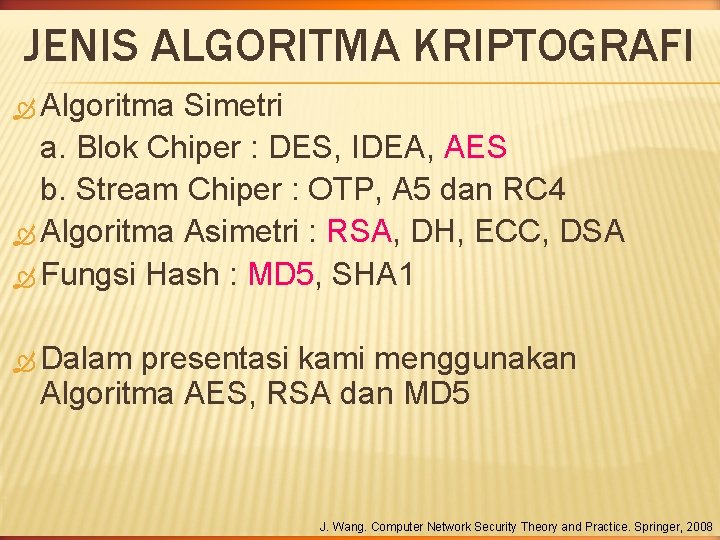 JENIS ALGORITMA KRIPTOGRAFI

Algoritma Simetri
a. Blok Chiper : DES, IDEA, AES
b. Stream Chiper : OTP, A5 dan RC4

Algoritma Asimetri : RSA, DH, ECC, DSA

Fungsi Hash : MD5, SHA1

Dalam presentasi kami menggunakan Algoritma AES, RSA dan MD5

J. Wang. Computer Network Security Theory and Practice. Springer, 2008